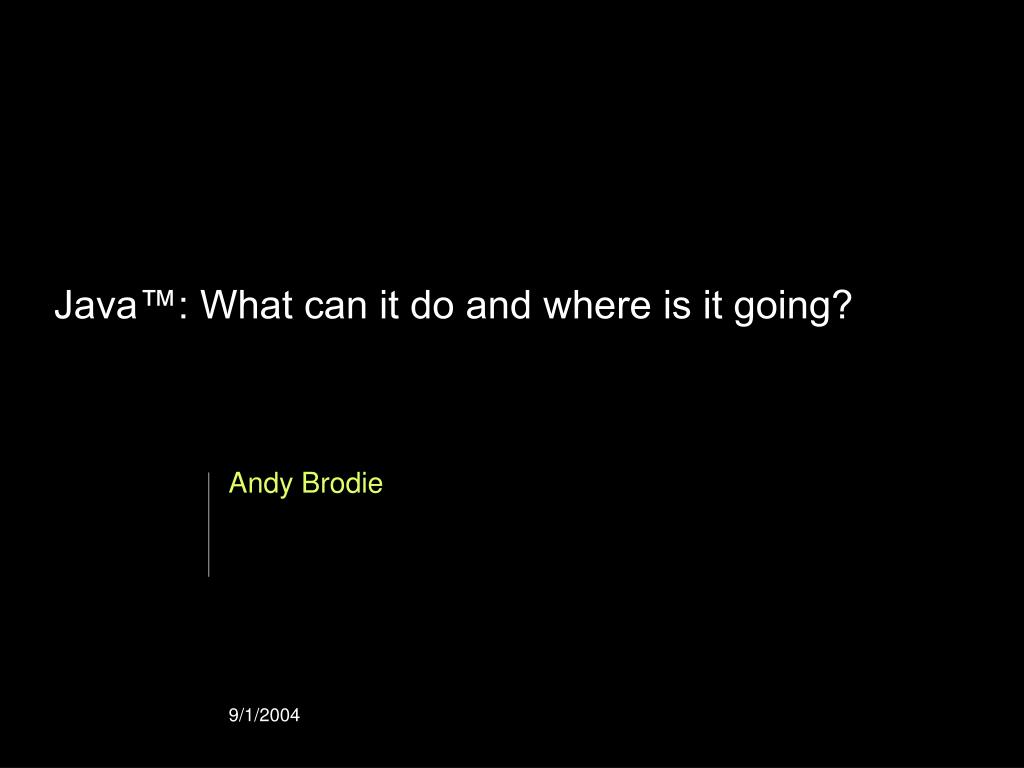 Java™: What can it do and where is it going?

Andy Brodie

9/1/2004